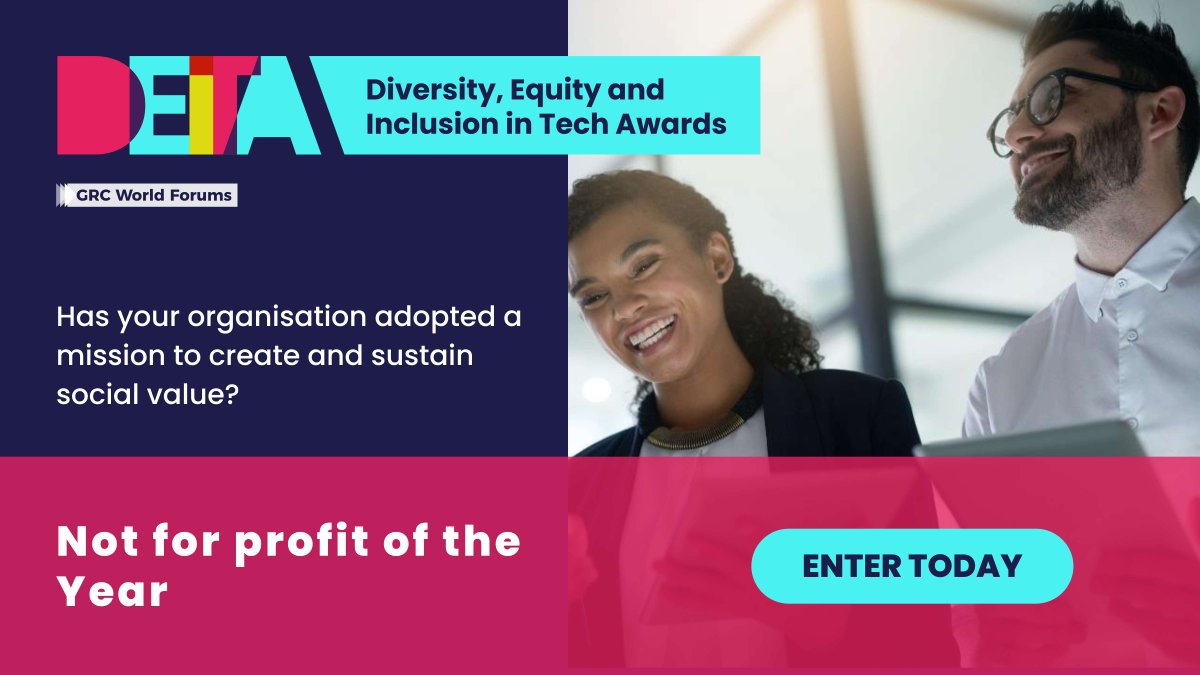 DEITA

Diversity, Equity and Inclusion in Tech Awards

GRC World Forums

Has your organisation adopted a mission to create and sustain social value?

Not for profit of the Year

ENTER TODAY